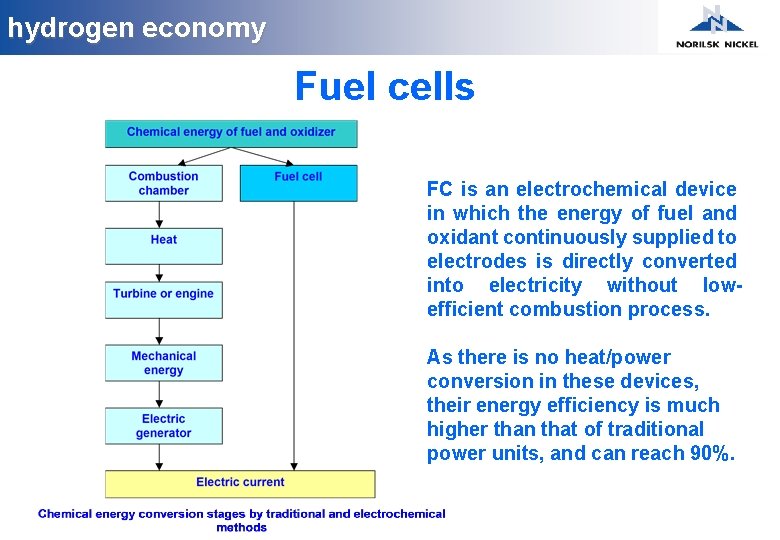 hydrogen economy

NORILSK NICKEL

Fuel cells

Chemical energy of fuel and oxidizer

Combustion chamber

Fuel cell

Heat

Turbine or engine

Mechanical energy

Electric generator

Electric current

Chemical energy conversion stages by traditional and electrochemical methods

FC is an electrochemical device in which the energy of fuel and oxidant continuously supplied to electrodes is directly converted into electricity without low-efficient combustion process.

As there is no heat/power conversion in these devices, their energy efficiency is much higher than that of traditional power units, and can reach 90%.